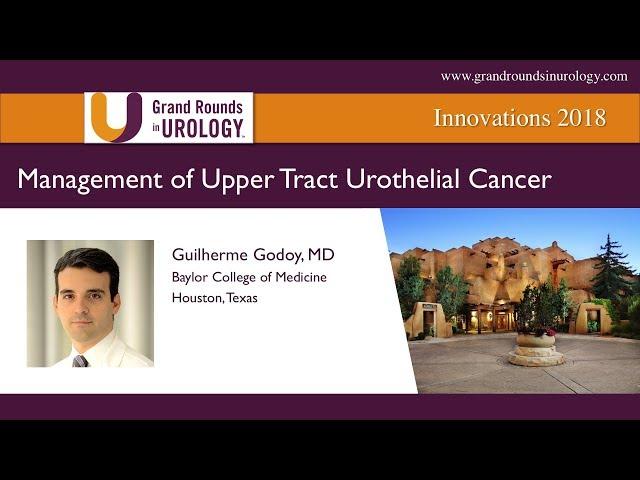 www.grandroundsinurology.com

Grand Rounds in UROLOGY

Innovations 2018

Management of Upper Tract Urothelial Cancer

Guilherme Godoy, MD
Baylor College of Medicine
Houston, Texas